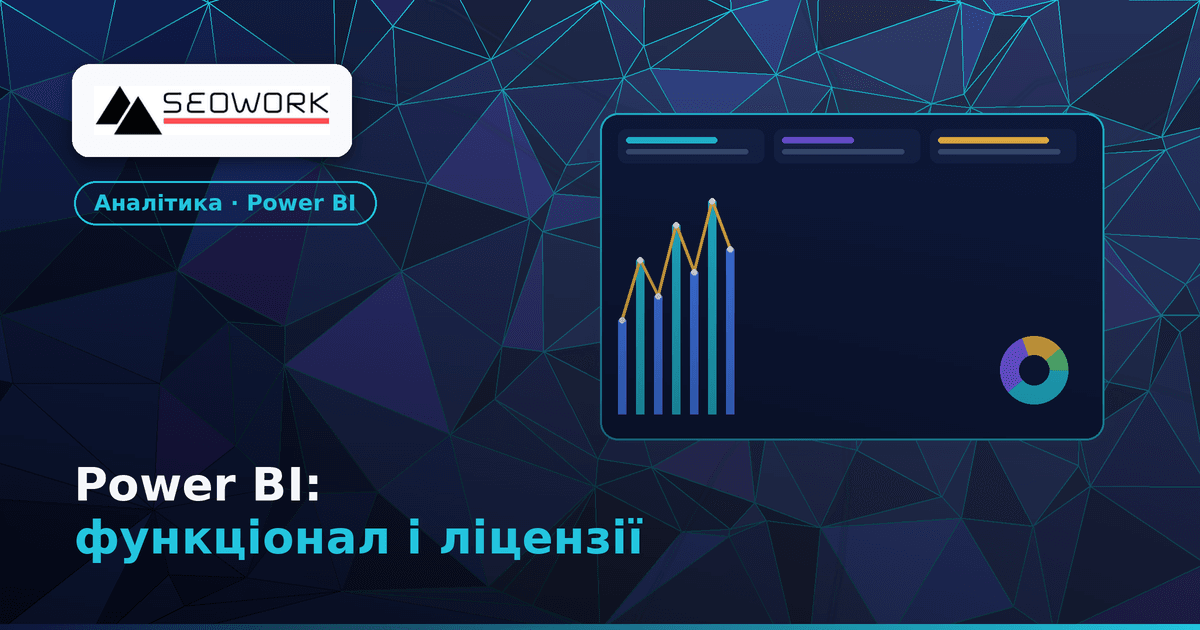 SEOWORK

Аналітика · Power BI

Power BI:
функціонал і ліцензії